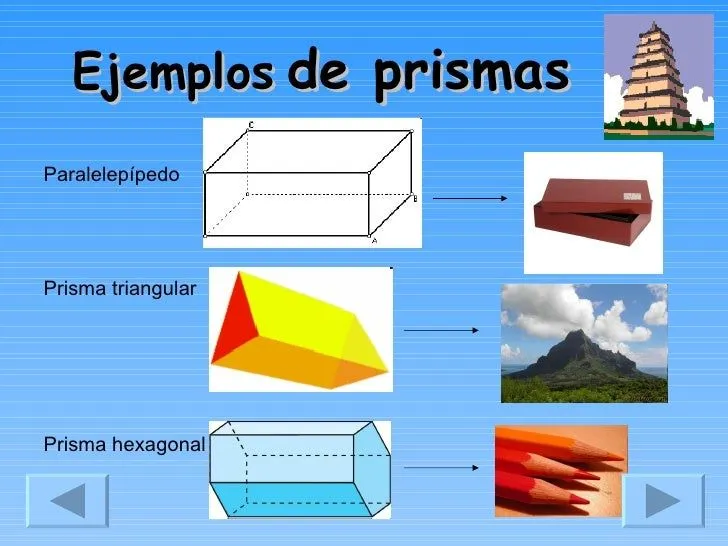 Ejemplos de prismas

Paralelepípedo

C

B

A

Prisma triangular

Prisma hexagonal